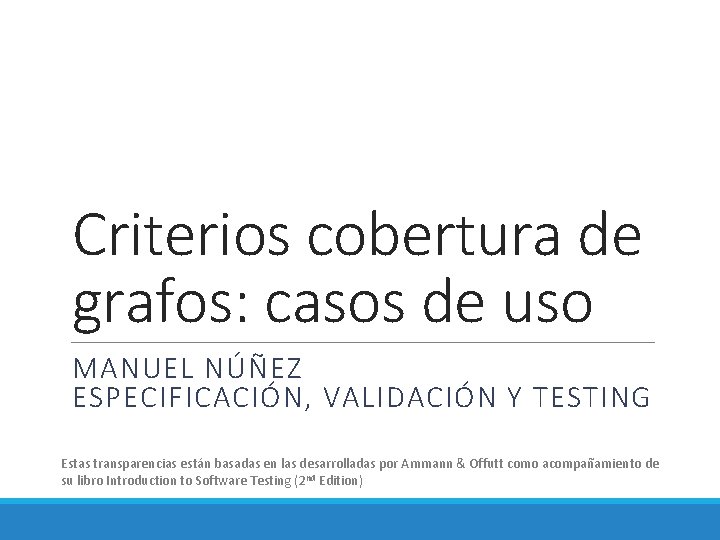 Criterios cobertura de grafos: casos de uso

MANUEL NÚÑEZ
ESPECIFICACIÓN, VALIDACIÓN Y TESTING

Estas transparencias están basadas en las desarrolladas por Ammann & Offutt como acompañamiento de su libro Introduction to Software Testing (2$^{nd}$ Edition)